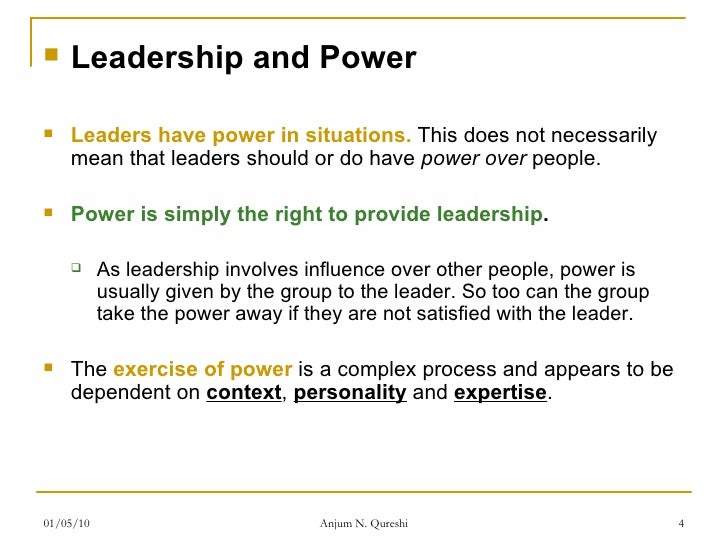 Leadership and Power

Leaders have power in situations. This does not necessarily mean that leaders should or do have power over people.

Power is simply the right to provide leadership.

As leadership involves influence over other people, power is usually given by the group to the leader. So too can the group take the power away if they are not satisfied with the leader.

The exercise of power is a complex process and appears to be dependent on context, personality and expertise.

01/05/10

Anjum N. Qureshi

4